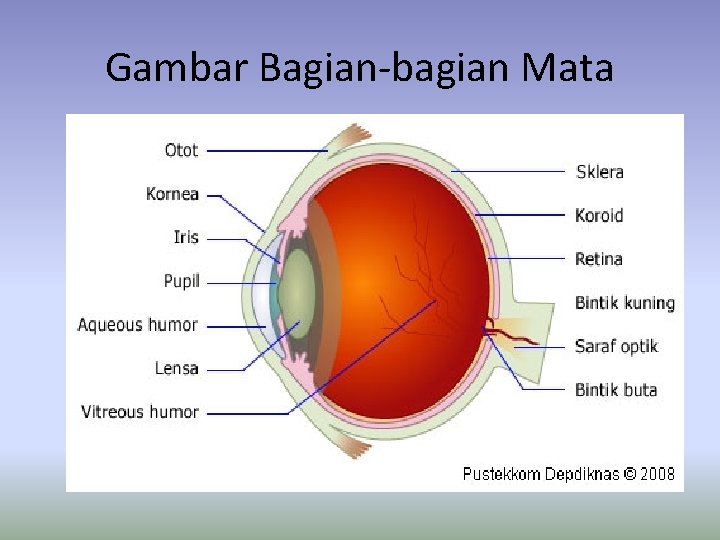 Gambar Bagian-bagian Mata

Otot
Kornea
Iris
Pupil
Aqueous humor
Lensa
Vitreous humor

Sklera
Koroid
Retina
Bintik kuning
Saraf optik
Bintik buta

Pustekkom Depdiknas © 2008